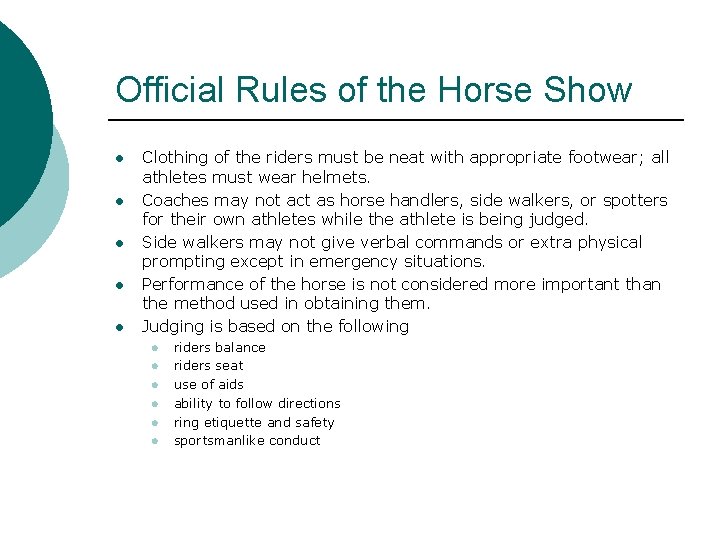 Official Rules of the Horse Show

- Clothing of the riders must be neat with appropriate footwear; all athletes must wear helmets.
- Coaches may not act as horse handlers, side walkers, or spotters for their own athletes while the athlete is being judged.
- Side walkers may not give verbal commands or extra physical prompting except in emergency situations.
- Performance of the horse is not considered more important than the method used in obtaining them.
- Judging is based on the following
  - riders balance
  - riders seat
  - use of aids
  - ability to follow directions
  - ring etiquette and safety
  - sportsmanlike conduct